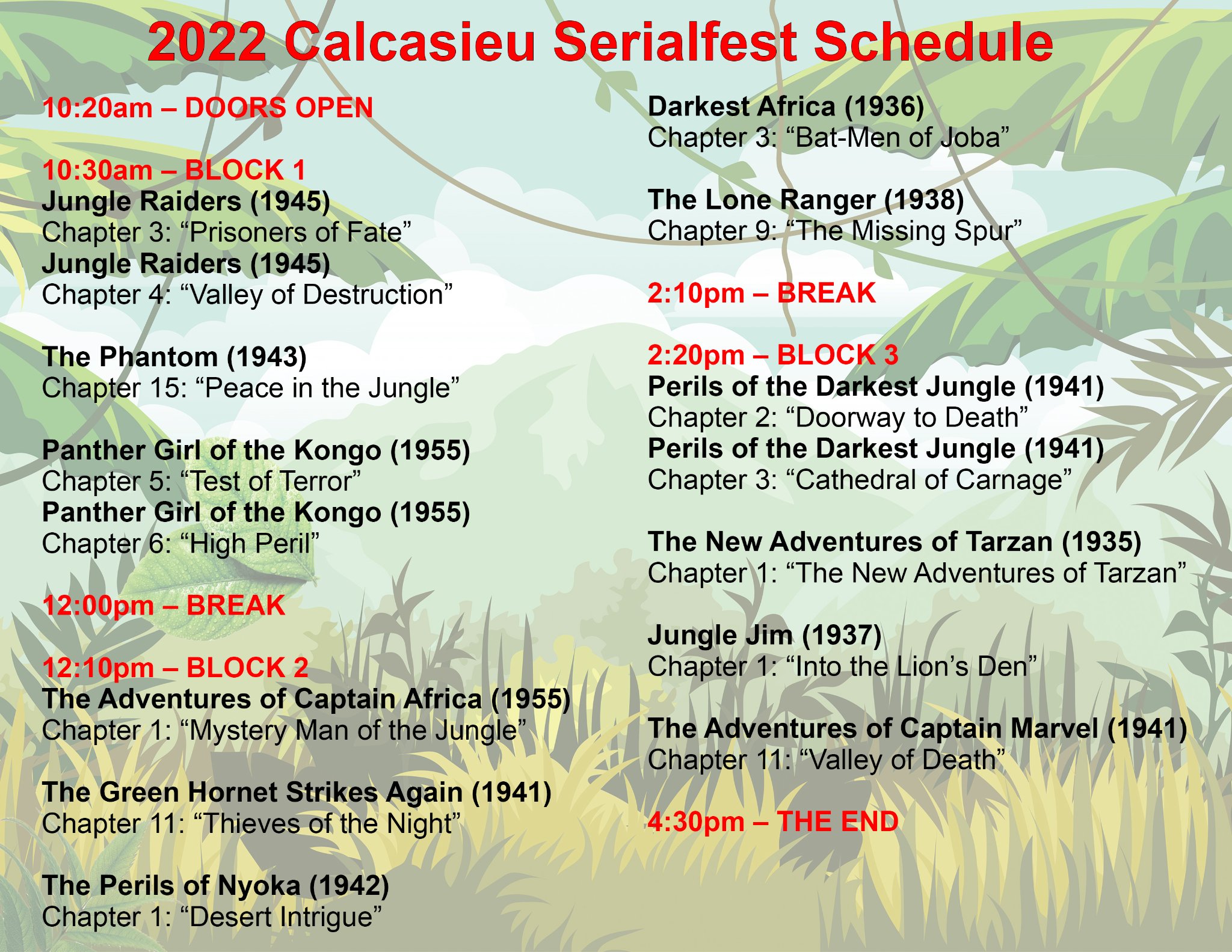 2022 Calcasieu Serialfest Schedule

10:20am – DOORS OPEN

10:30am – BLOCK 1
Jungle Raiders (1945)
Chapter 3: “Prisoners of Fate”
Jungle Raiders (1945)
Chapter 4: “Valley of Destruction”

The Phantom (1943)
Chapter 15: “Peace in the Jungle”

Panther Girl of the Kongo (1955)
Chapter 5: “Test of Terror”
Panther Girl of the Kongo (1955)
Chapter 6: “High Peril”

12:00pm – BREAK

12:10pm – BLOCK 2
The Adventures of Captain Africa (1955)
Chapter 1: “Mystery Man of the Jungle”

The Green Hornet Strikes Again (1941)
Chapter 11: “Thieves of the Night”

The Perils of Nyoka (1942)
Chapter 1: “Desert Intrigue”

Darkest Africa (1936)
Chapter 3: “Bat-Men of Joba”

The Lone Ranger (1938)
Chapter 9: “The Missing Spur”

2:10pm – BREAK

2:20pm – BLOCK 3
Perils of the Darkest Jungle (1941)
Chapter 2: “Doorway to Death”
Perils of the Darkest Jungle (1941)
Chapter 3: “Cathedral of Carnage”

The New Adventures of Tarzan (1935)
Chapter 1: “The New Adventures of Tarzan”

Jungle Jim (1937)
Chapter 1: “Into the Lion’s Den”

The Adventures of Captain Marvel (1941)
Chapter 11: “Valley of Death”

4:30pm – THE END